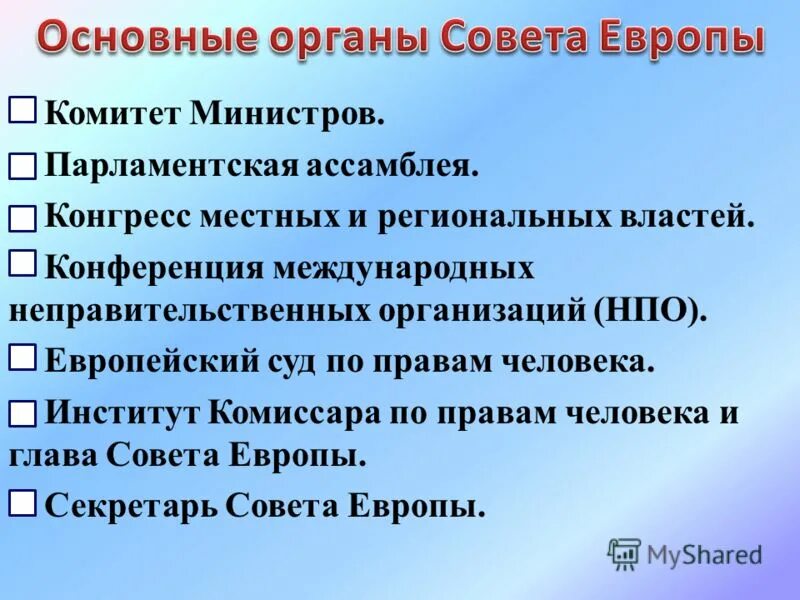 Основные органы Совета Европы

Комитет Министров.

Парламентская ассамблея.

Конгресс местных и региональных властей.

Конференция международных неправительственных организаций (НПО).

Европейский суд по правам человека.

Институт Комиссара по правам человека и глава Совета Европы.

Секретарь Совета Европы.

MyShared